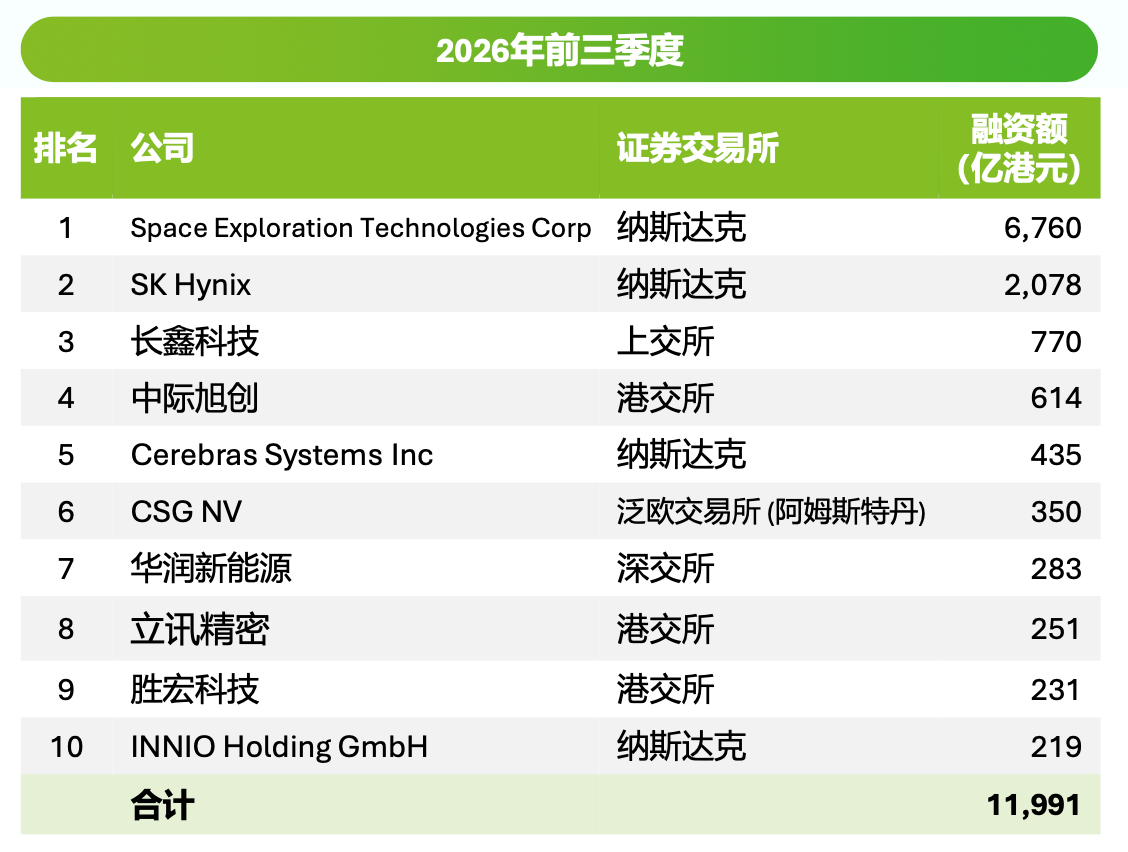 2026年前三季度

| 排名 | 公司 | 证券交易所 | 融资额(亿港元) |
|---|---|---|---|
| 1 | Space Exploration Technologies Corp | 纳斯达克 | 6,760 |
| 2 | SK Hynix | 纳斯达克 | 2,078 |
| 3 | 长鑫科技 | 上交所 | 770 |
| 4 | 中际旭创 | 港交所 | 614 |
| 5 | Cerebras Systems Inc | 纳斯达克 | 435 |
| 6 | CSG NV | 泛欧交易所(阿姆斯特丹) | 350 |
| 7 | 华润新能源 | 深交所 | 283 |
| 8 | 立讯精密 | 港交所 | 251 |
| 9 | 胜宏科技 | 港交所 | 231 |
| 10 | INNIO Holding GmbH | 纳斯达克 | 219 |
|  | 合计 |  | 11,991 |